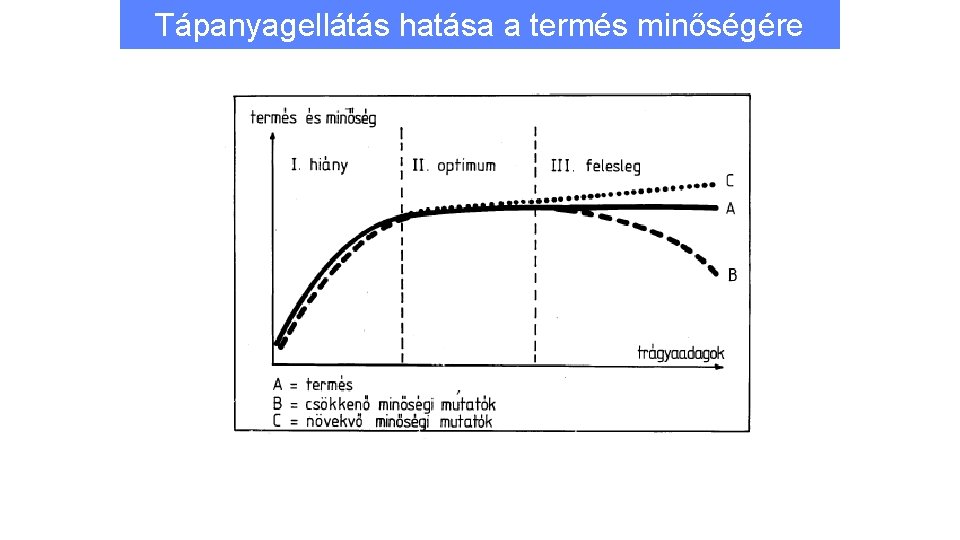 Tápanyagellátás hatása a termés minőségére

termés és minőség

I. hiány

II. optimum

III. felesleg

C

A

B

trágyaadagok

A = termés
B = csökkenő minőségi mutatók
C = növekvő minőségi mutatók